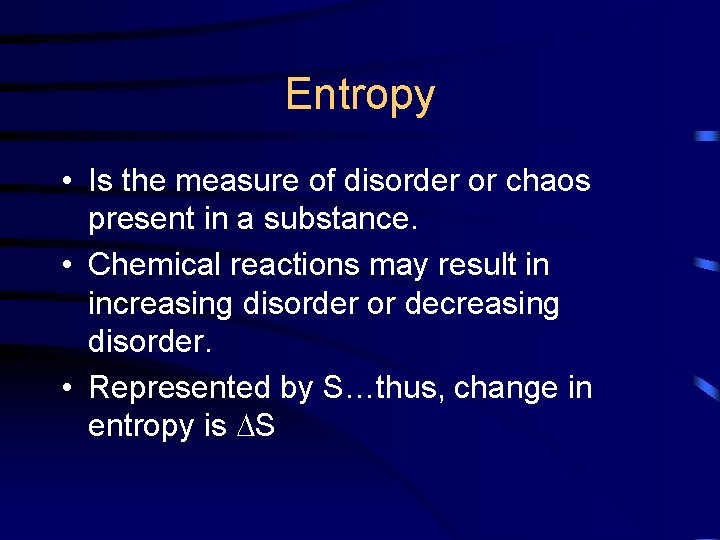 Entropy

• Is the measure of disorder or chaos present in a substance.

• Chemical reactions may result in increasing disorder or decreasing disorder.

• Represented by S…thus, change in entropy is $\Delta S$